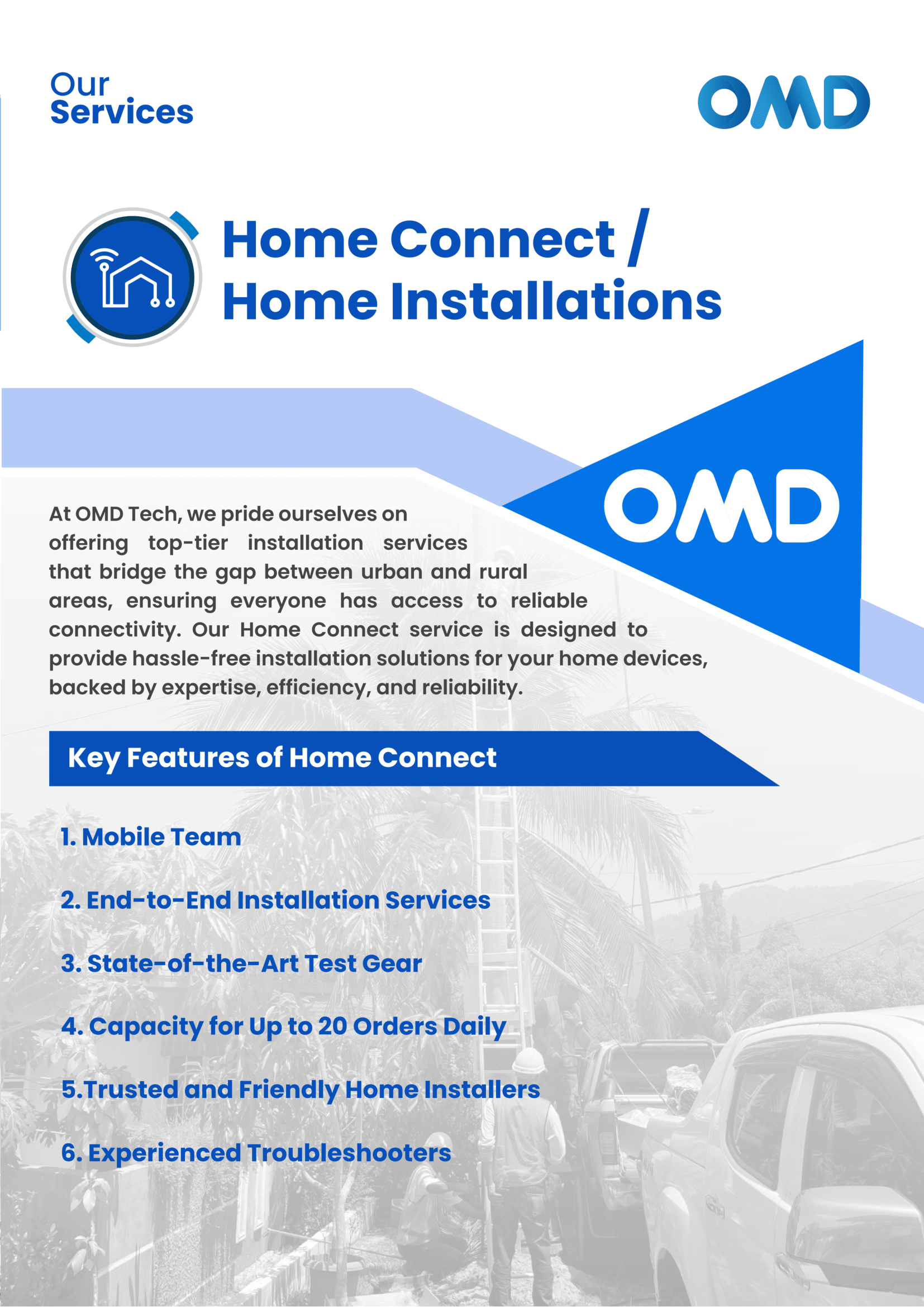 Our
Services

OMD

Home Connect /
Home Installations

OMD

At OMD Tech, we pride ourselves on offering top-tier installation services that bridge the gap between urban and rural areas, ensuring everyone has access to reliable connectivity. Our Home Connect service is designed to provide hassle-free installation solutions for your home devices, backed by expertise, efficiency, and reliability.

Key Features of Home Connect

1. Mobile Team

2. End-to-End Installation Services

3. State-of-the-Art Test Gear

4. Capacity for Up to 20 Orders Daily

5.Trusted and Friendly Home Installers

6. Experienced Troubleshooters